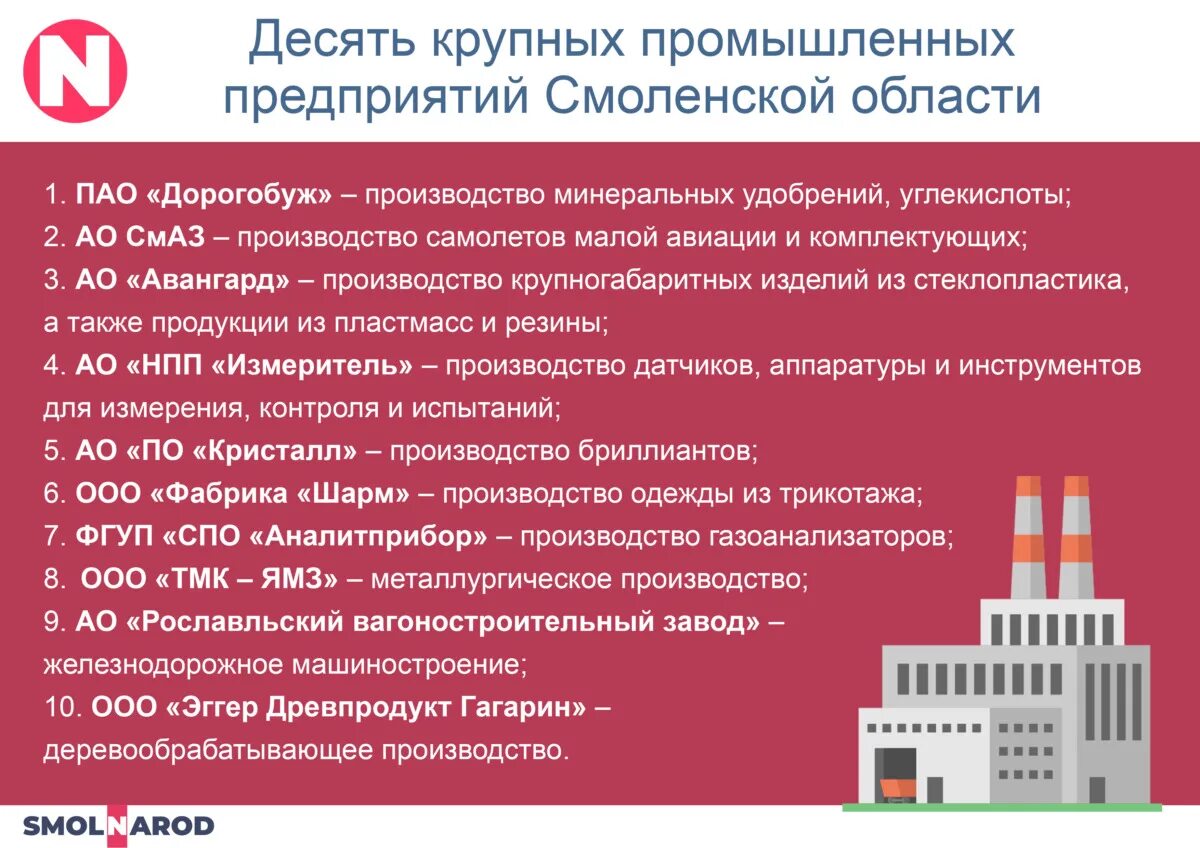 N

Десять крупных промышленных предприятий Смоленской области

1. ПАО «Дорогобуж» – производство минеральных удобрений, углекислоты;
2. АО СмАЗ – производство самолетов малой авиации и комплектующих;
3. АО «Авангард» – производство крупногабаритных изделий из стеклопластика, а также продукции из пластмасс и резины;
4. АО «НПП «Измеритель» – производство датчиков, аппаратуры и инструментов для измерения, контроля и испытаний;
5. АО «ПО «Кристалл» – производство бриллиантов;
6. ООО «Фабрика «Шарм» – производство одежды из трикотажа;
7. ФГУП «СПО «Аналитприбор» – производство газоанализаторов;
8. ООО «ТМК – ЯМЗ» – металлургическое производство;
9. АО «Рославльский вагоностроительный завод» – железнодорожное машиностроение;
10. ООО «Эггер Древпродукт Гагарин» – деревообрабатывающее производство.

SMOLNAROD